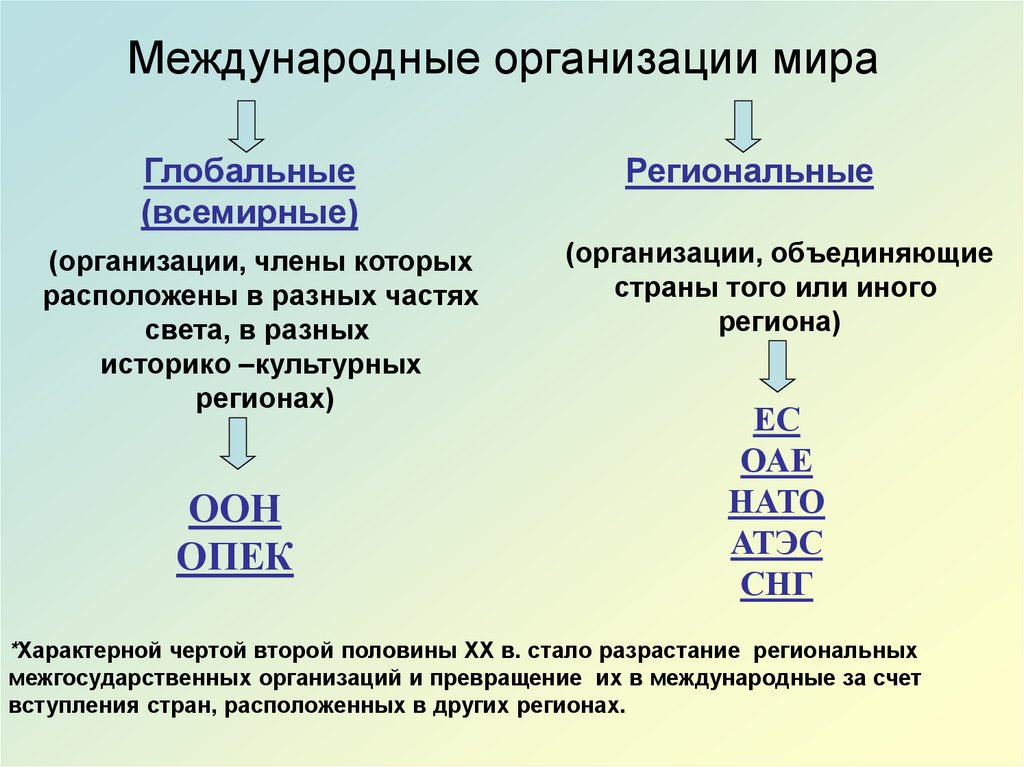 Международные организации мира

Глобальные (всемирные)

(организации, члены которых расположены в разных частях света, в разных историко –культурных регионах)

ООН
ОПЕК

Региональные

(организации, объединяющие страны того или иного региона)

ЕС
ОАЕ
НАТО
АТЭС
СНГ

*Характерной чертой второй половины XX в. стало разрастание региональных межгосударственных организаций и превращение их в международные за счет вступления стран, расположенных в других регионах.